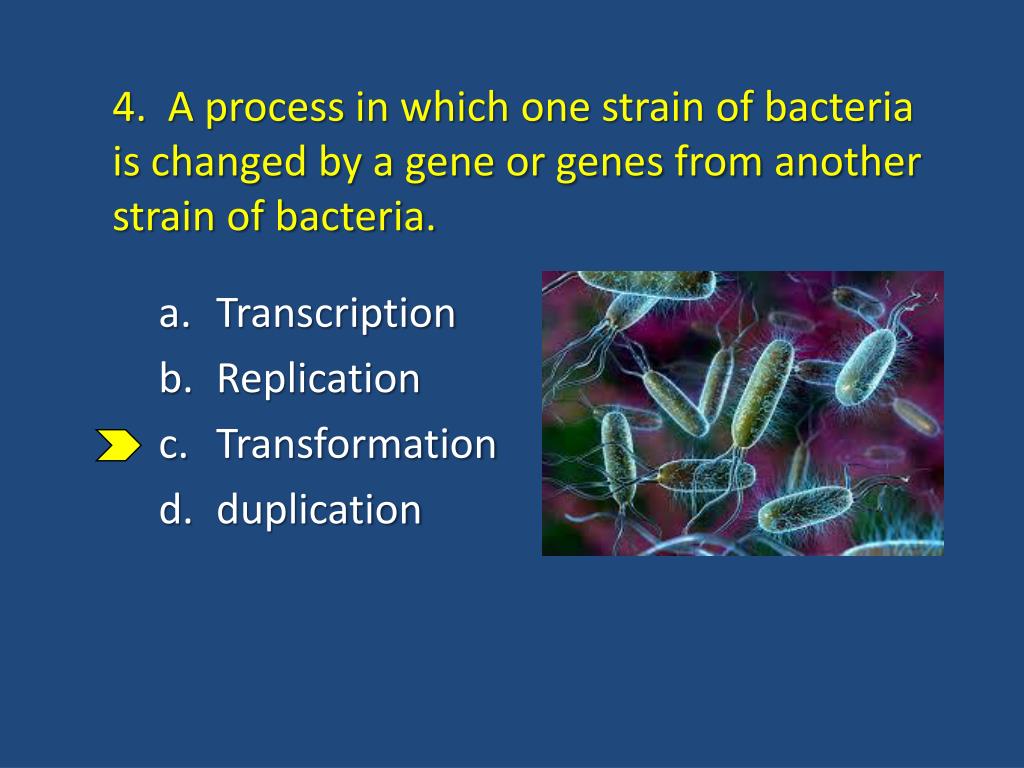 4. A process in which one strain of bacteria is changed by a gene or genes from another strain of bacteria.

a. Transcription
b. Replication
c. Transformation
d. duplication